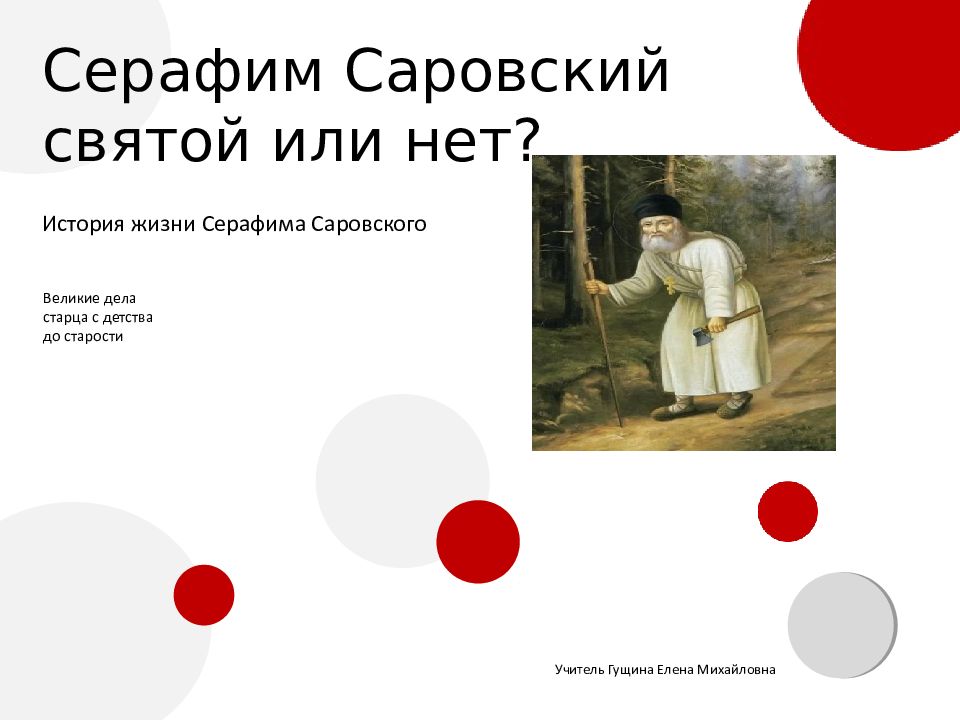 Серафим Саровский святой или нет?

История жизни Серафима Саровского

Великие дела старца с детства до старости

Учитель Гущина Елена Михайловна